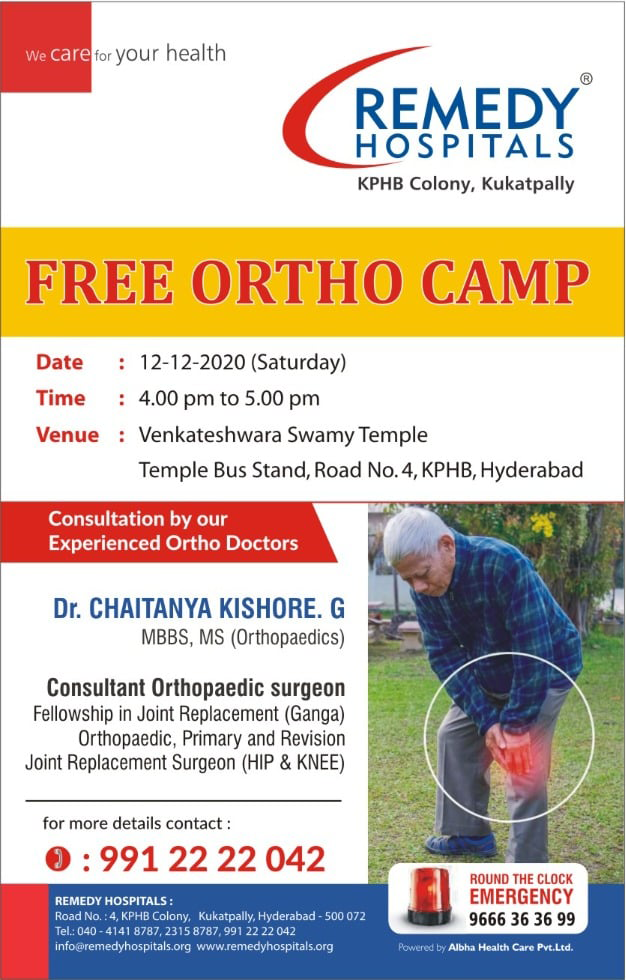 We care for your health

REMEDY® HOSPITALS
KPHB Colony, Kukatpally

FREE ORTHO CAMP

Date : 12-12-2020 (Saturday)
Time : 4.00 pm to 5.00 pm
Venue : Venkateshwara Swamy Temple
Temple Bus Stand, Road No. 4, KPHB, Hyderabad

Consultation by our Experienced Ortho Doctors

Dr. CHAITANYA KISHORE. G
MBBS, MS (Orthopaedics)

Consultant Orthopaedic surgeon
Fellowship in Joint Replacement (Ganga)
Orthopaedic, Primary and Revision
Joint Replacement Surgeon (HIP & KNEE)

for more details contact :
: 991 22 22 042

REMEDY HOSPITALS :
Road No. : 4, KPHB Colony, Kukatpally, Hyderabad - 500 072
Tel.: 040 - 4141 8787, 2315 8787, 991 22 22 042
info@remedyhospitals.org www.remedyhospitals.org

ROUND THE CLOCK
EMERGENCY
9666 36 36 99

Powered by Albha Health Care Pvt.Ltd.